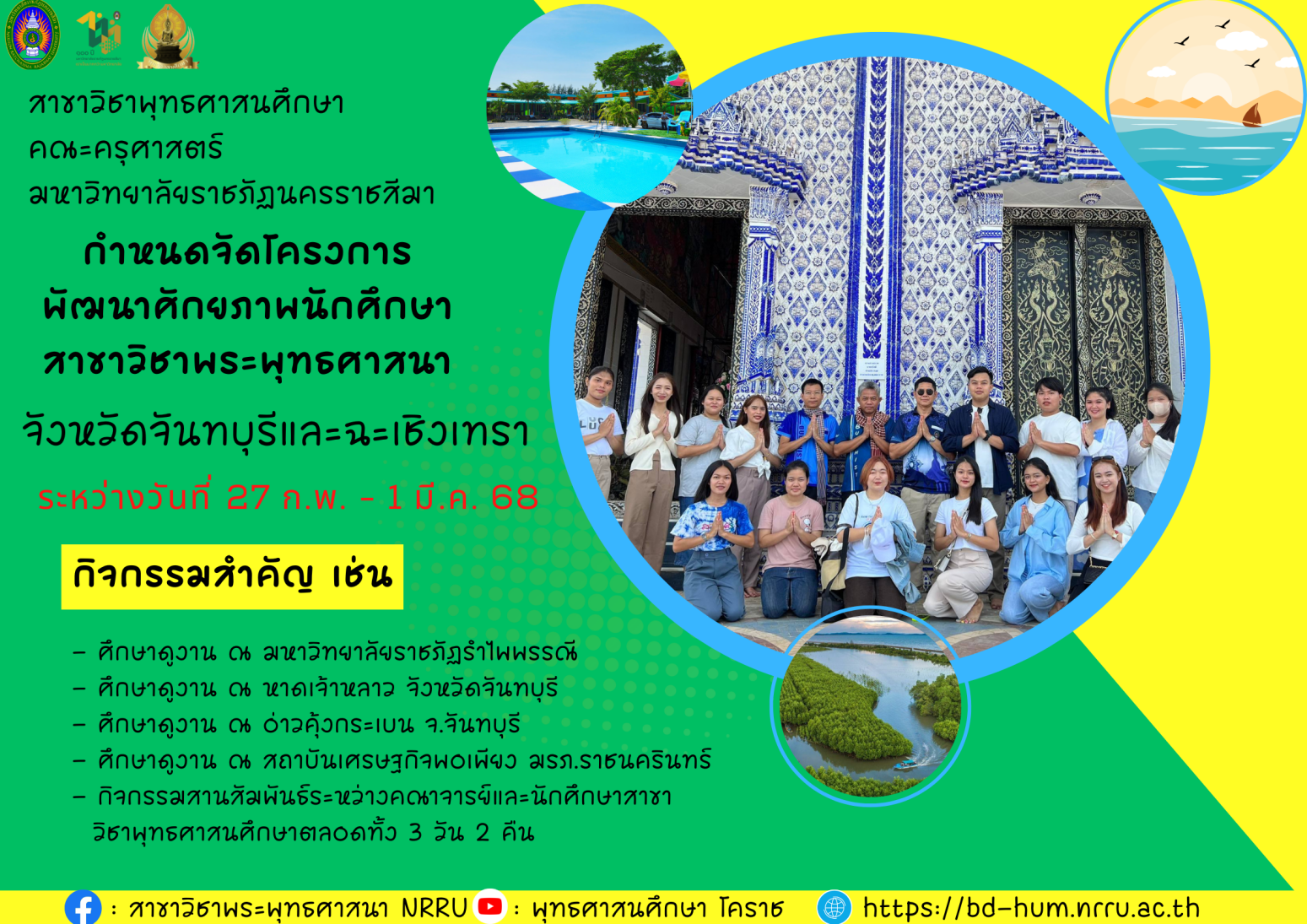 สาขาวิชาพุทธศาสนศึกษา
คณะครุศาสตร์
มหาวิทยาลัยราชภัฏนครราชสีมา

กำหนดจัดโครงการ
พัฒนาศักยภาพนักศึกษา
สาขาวิชาพระพุทธศาสนา

จังหวัดจันทบุรีและฉะเชิงเทรา

ระหว่างวันที่ 27 ก.พ. - 1 มี.ค. 68

กิจกรรมสำคัญ เช่น

- ศึกษาดูงาน ณ มหาวิทยาลัยราชภัฏรำไพพรรณี
- ศึกษาดูงาน ณ หาดเจ้าหลาว จังหวัดจันทบุรี
- ศึกษาดูงาน ณ อ่าวคุ้งกระเบน จ.จันทบุรี
- ศึกษาดูงาน ณ สถาบันเศรษฐกิจพอเพียง มรภ.ราชนครินทร์
- กิจกรรมสานสัมพันธ์ระหว่างคณาจารย์และนักศึกษาสาขาวิชาพุทธศาสนศึกษาตลอดทั้ง 3 วัน 2 คืน

: สาขาวิชาพระพุทธศาสนา NRRU : พุทธศาสนศึกษา โคราช https://bd-hum.nrru.ac.th